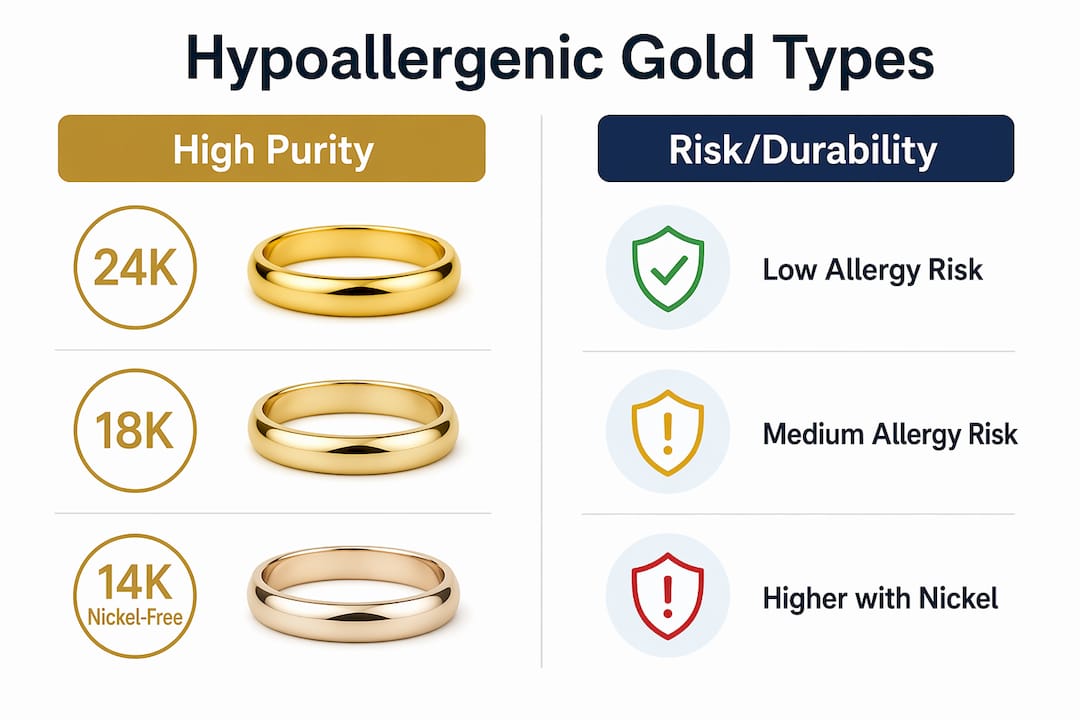 Hypoallergenic Gold Types

High Purity

24K

18K

14K
Nickel-Free

Risk/Durability

Low Allergy Risk

Medium Allergy Risk

Higher with Nickel